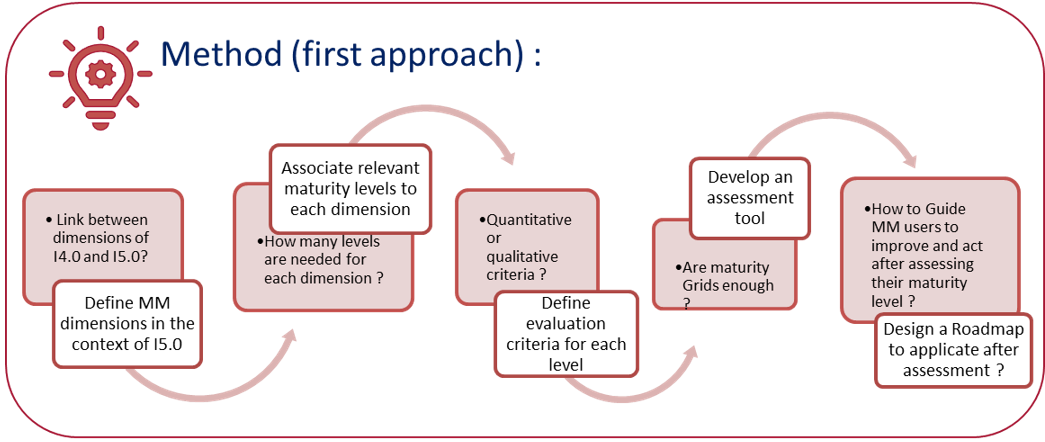 Method (first approach) :

• Link between dimensions of I4.0 and I5.0?

Define MM dimensions in the context of I5.0

Associate relevant maturity levels to each dimension

•How many levels are needed for each dimension ?

•Quantitative or qualitative criteria ?

Define evaluation criteria for each level

Develop an assessment tool

•Are maturity Grids enough ?

•How to Guide MM users to improve and act after assessing their maturity level ?

Design a Roadmap to applicate after assessment ?